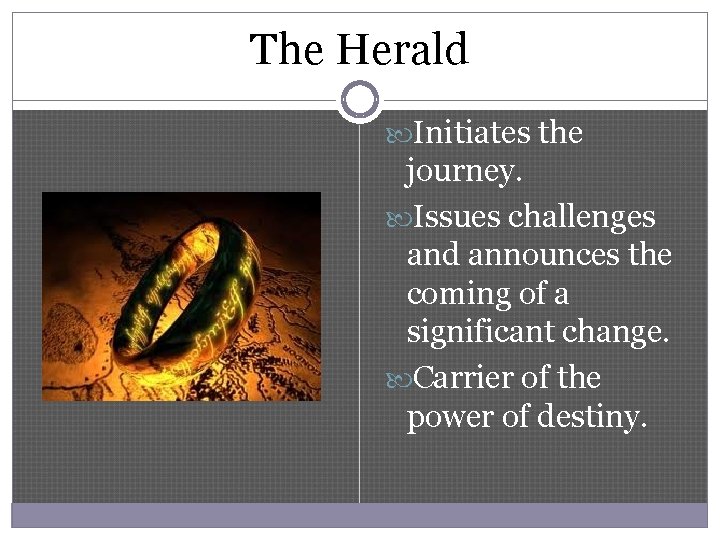 The Herald

Initiates the journey.

Issues challenges and announces the coming of a significant change.

Carrier of the power of destiny.